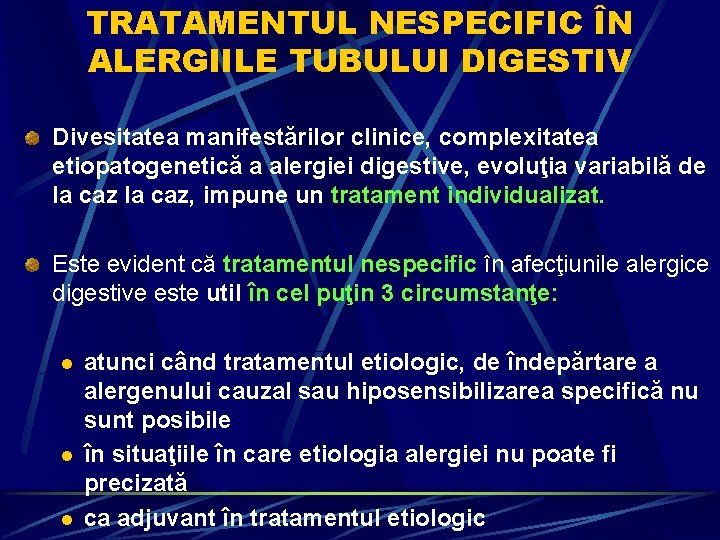 TRATAMENTUL NESPECIFIC ÎN ALERGIILE TUBULUI DIGESTIV

• Divesitatea manifestărilor clinice, complexitatea etiopatogenetică a alergiei digestive, evoluţia variabilă de la caz la caz, impune un tratament individualizat.

• Este evident că tratamentul nespecific în afecţiunile alergice digestive este util în cel puţin 3 circumstanţe:

• atunci când tratamentul etiologic, de îndepărtare a alergenului cauzal sau hiposensibilizarea specifică nu sunt posibile
• în situaţiile în care etiologia alergiei nu poate fi precizată
• ca adjuvant în tratamentul etiologic